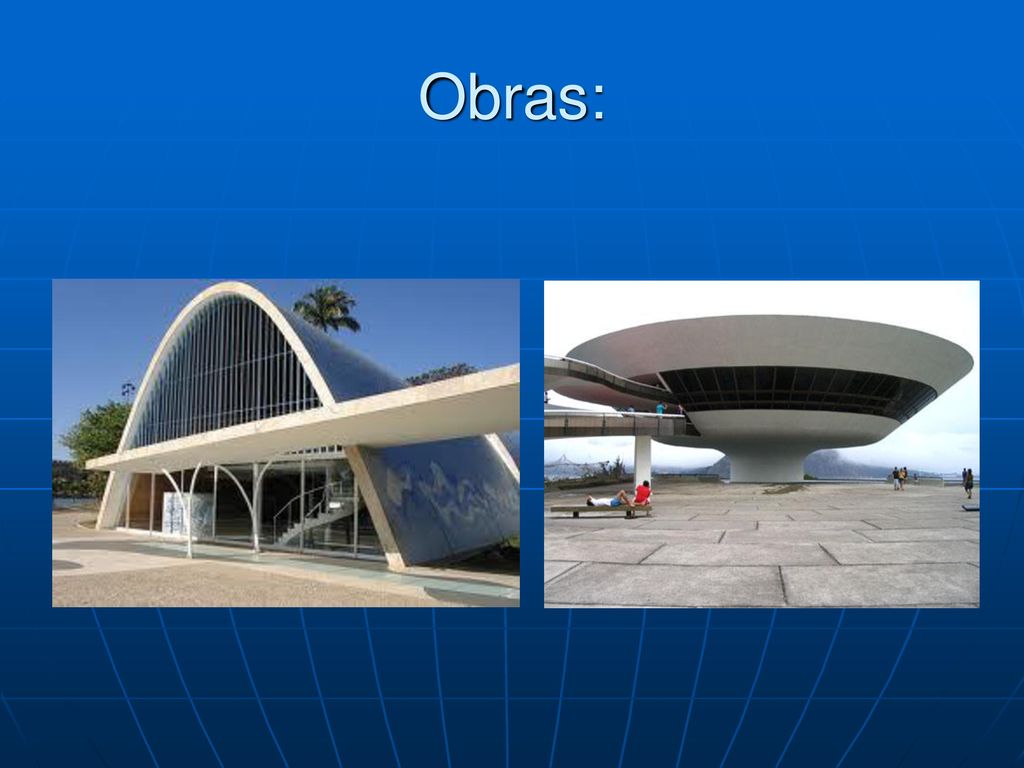 Obras: